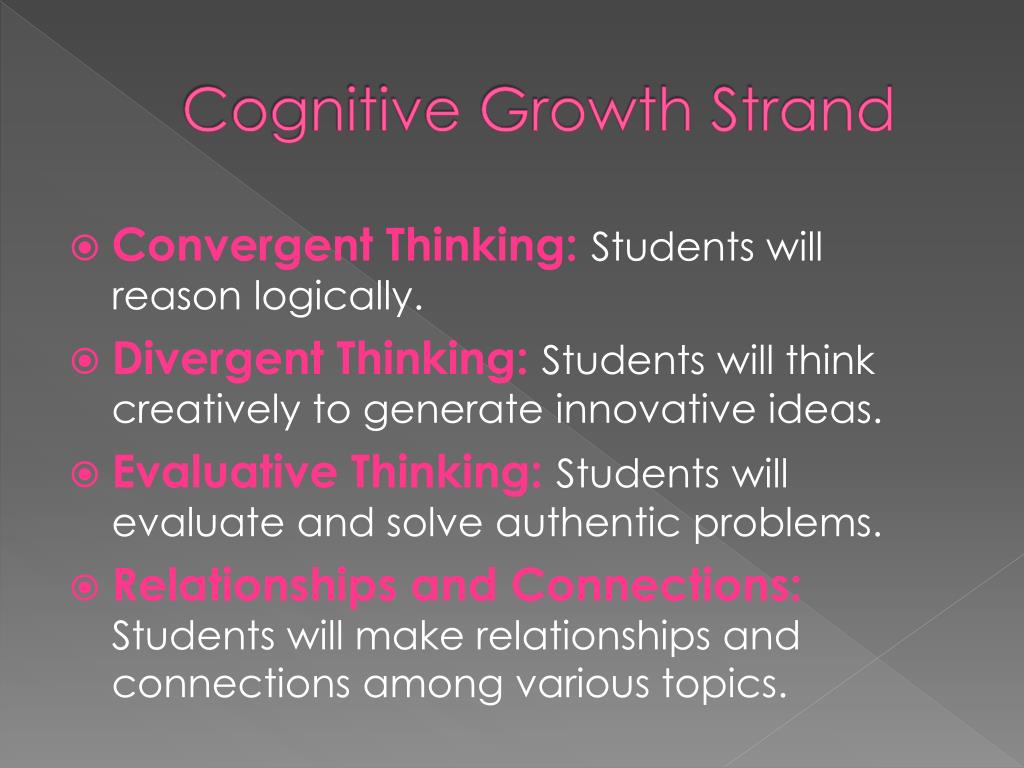 Cognitive Growth Strand

Convergent Thinking: Students will reason logically.

Divergent Thinking: Students will think creatively to generate innovative ideas.

Evaluative Thinking: Students will evaluate and solve authentic problems.

Relationships and Connections: Students will make relationships and connections among various topics.